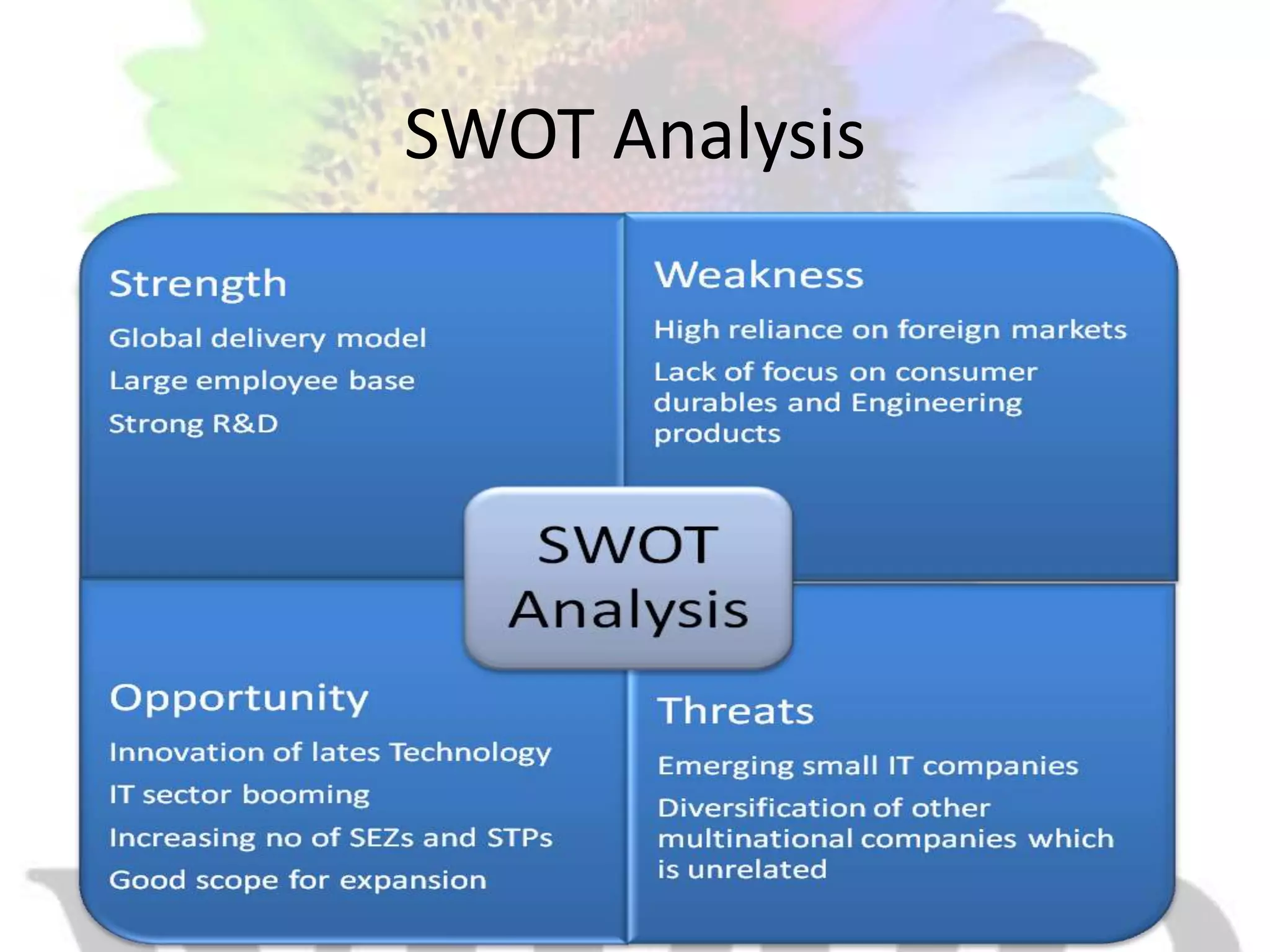 SWOT Analysis

Strength

Global delivery model

Large employee base

Strong R&D

Weakness

High reliance on foreign markets

Lack of focus on consumer durables and Engineering products

SWOT Analysis

Opportunity

Innovation of lates Technology

IT sector booming

Increasing no of SEZs and STPs

Good scope for expansion

Threats

Emerging small IT companies

Diversification of other multinational companies which is unrelated